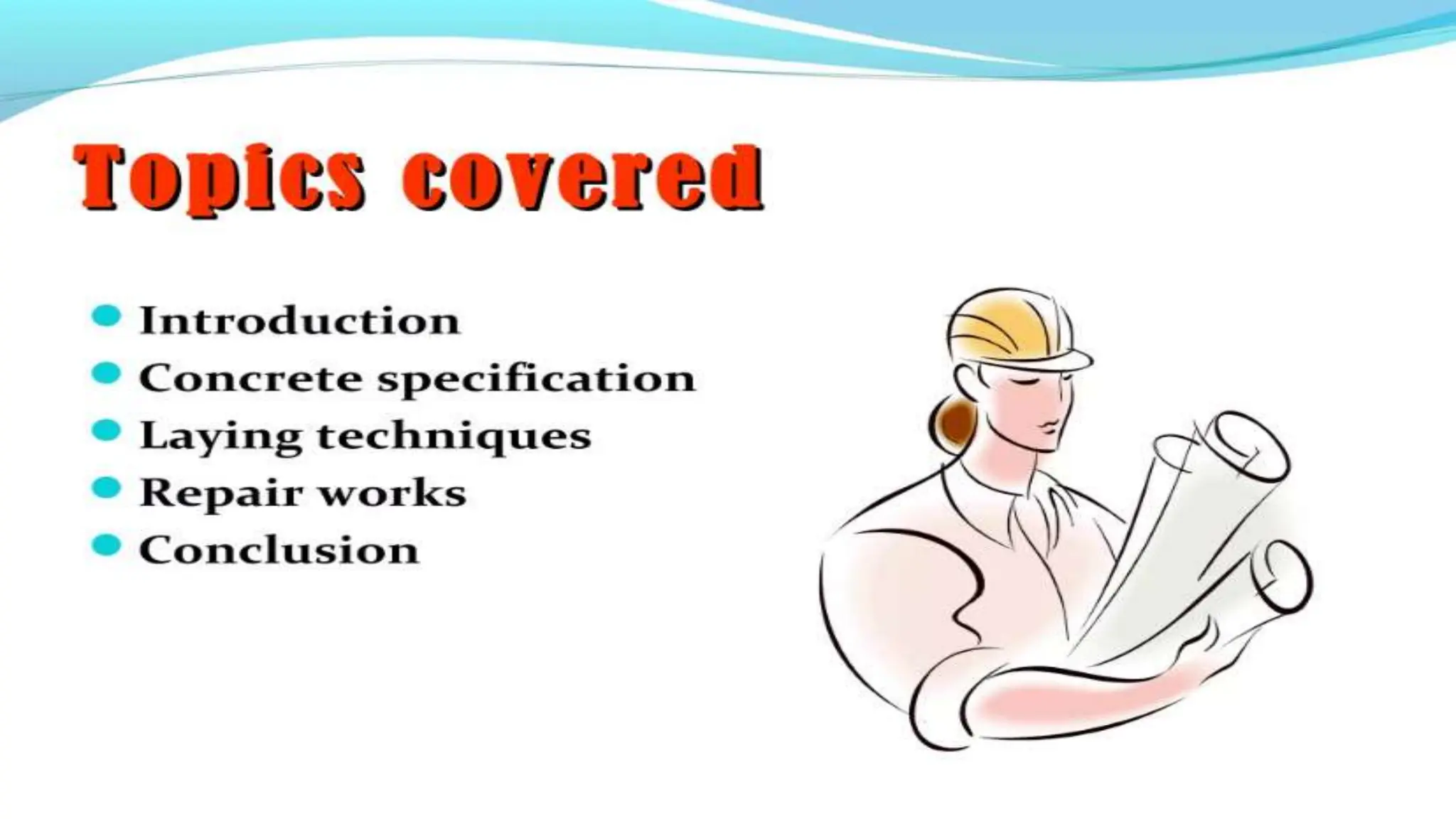 Topics covered

- Introduction
- Concrete specification
- Laying techniques
- Repair works
- Conclusion